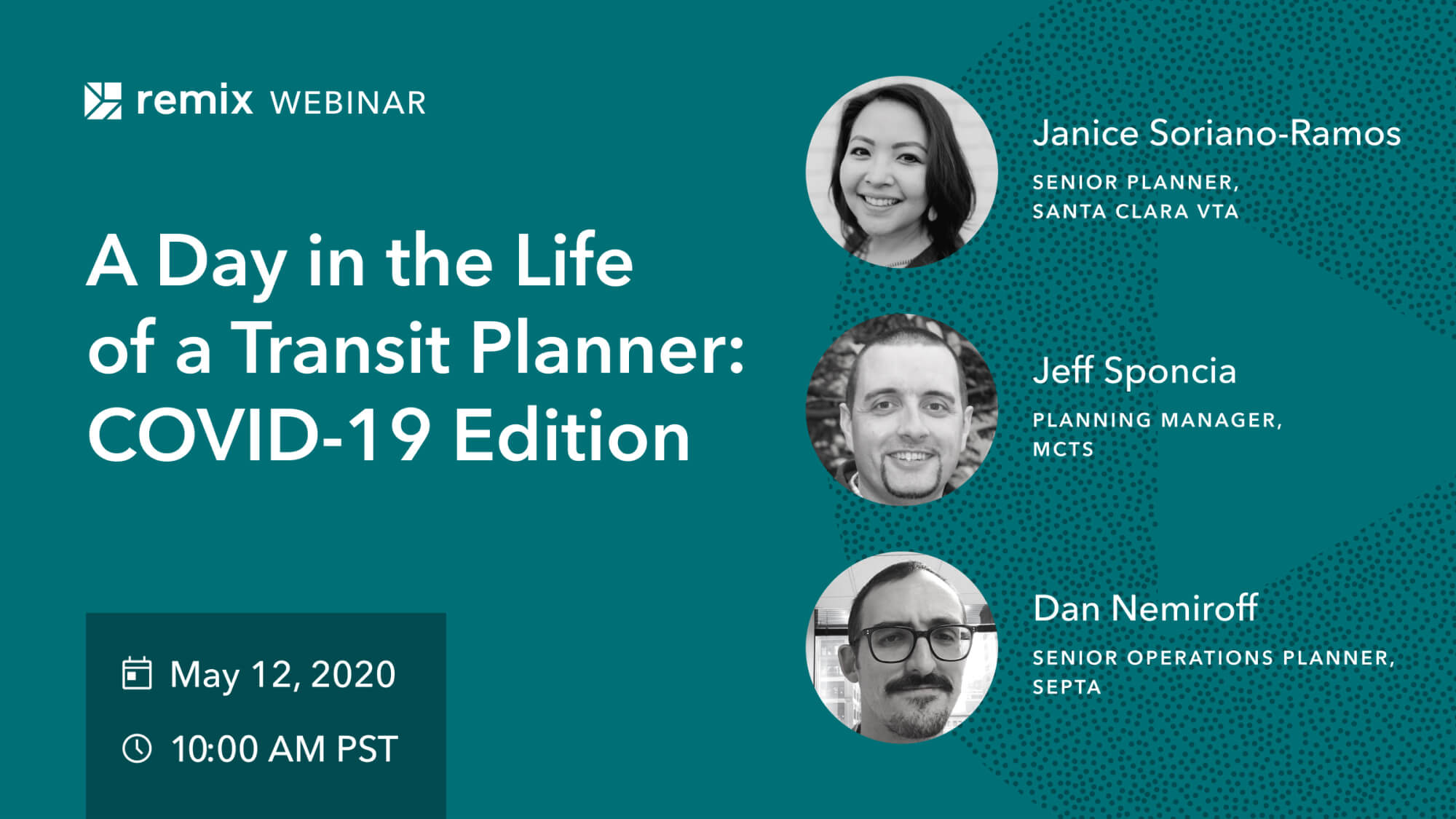 remix WEBINAR

A Day in the Life of a Transit Planner: COVID-19 Edition

May 12, 2020

10:00 AM PST

Janice Soriano-Ramos

SENIOR PLANNER, SANTA CLARA VTA

Jeff Sponcia

PLANNING MANAGER, MCTS

Dan Nemiroff

SENIOR OPERATIONS PLANNER, SEPTA